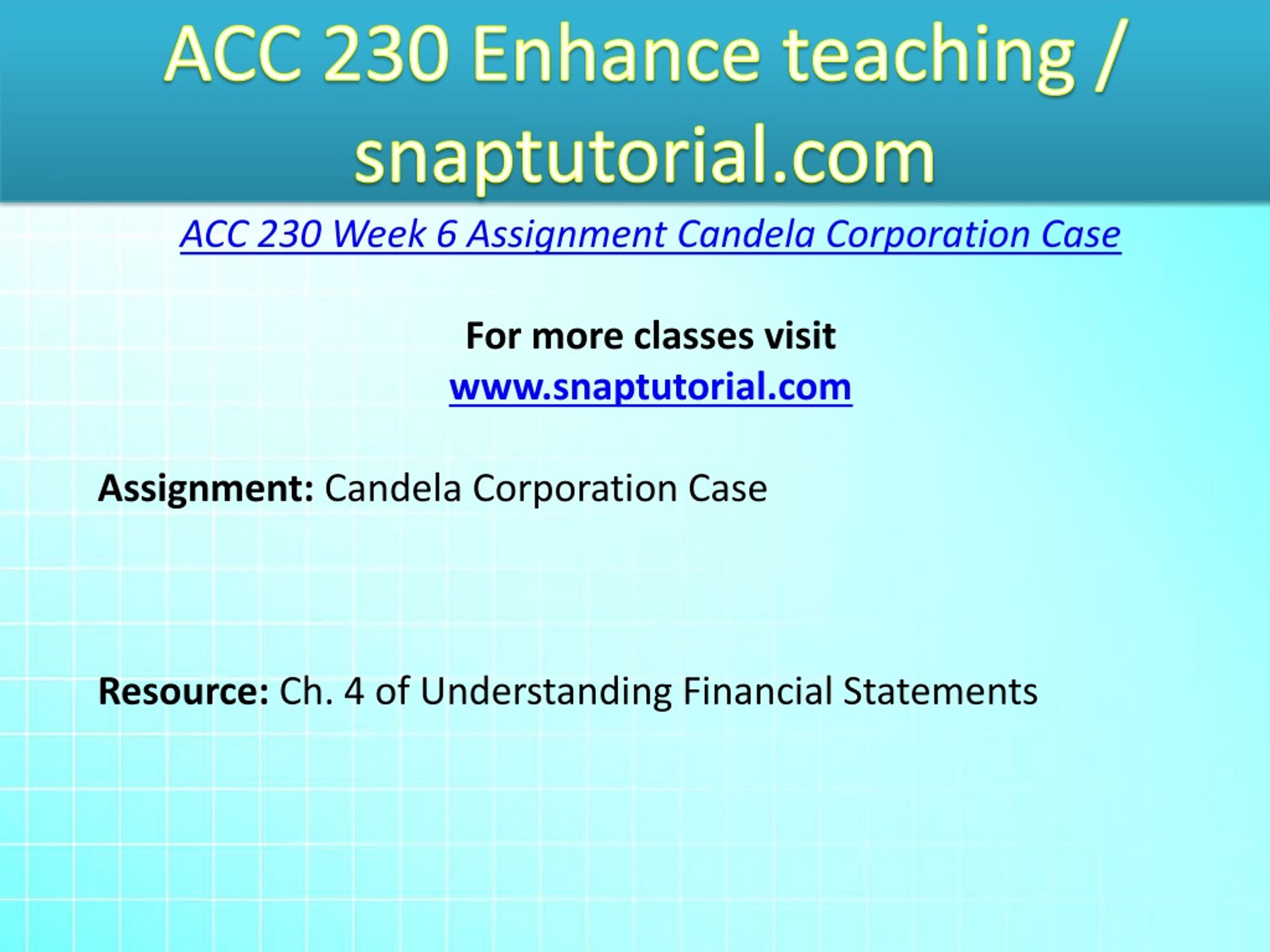 ACC 230 Enhance teaching / snaptutorial.com

ACC 230 Week 6 Assignment Candela Corporation Case

For more classes visit
www.snaptutorial.com

Assignment: Candela Corporation Case

Resource: Ch. 4 of Understanding Financial Statements